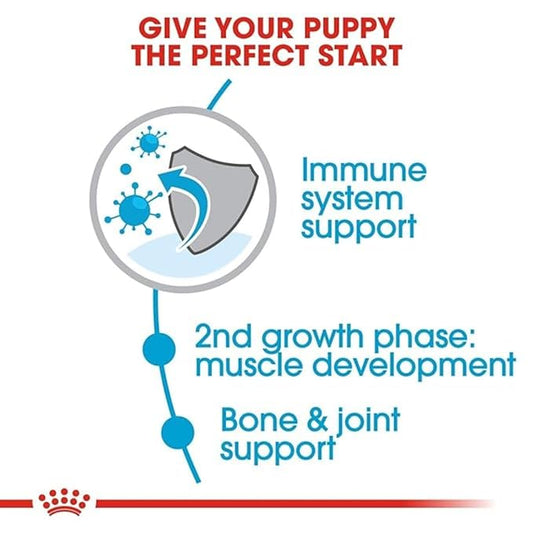 GIVE YOUR PUPPY THE PERFECT START

Immune system support

2nd growth phase: muscle development

Bone & joint support